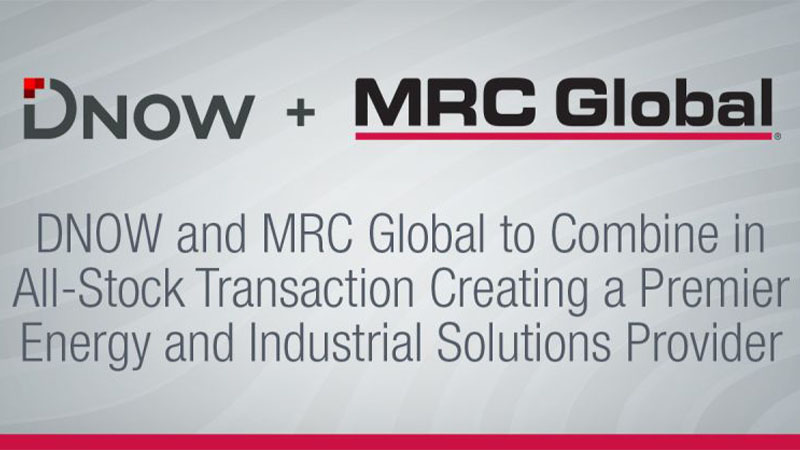 DNOW + MRC Global®

DNOW and MRC Global to Combine in All-Stock Transaction Creating a Premier Energy and Industrial Solutions Provider